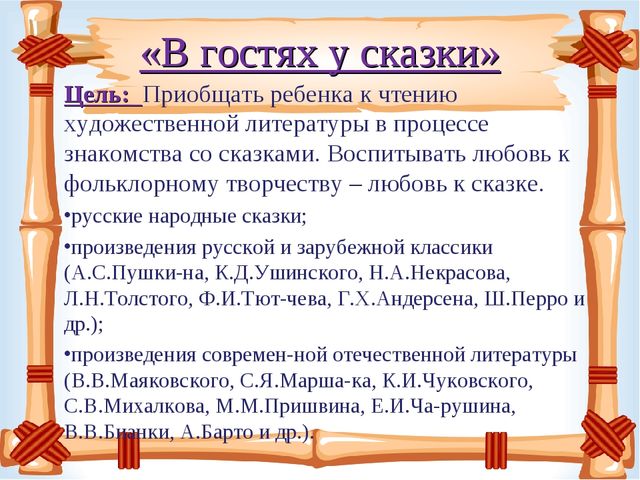 «В гостях у сказки»

Цель: Приобщать ребенка к чтению художественной литературы в процессе знакомства со сказками. Воспитывать любовь к фольклорному творчеству – любовь к сказке.

•русские народные сказки;

•произведения русской и зарубежной классики (А.С.Пушки-на, К.Д.Ушинского, Н.А.Некрасова, Л.Н.Толстого, Ф.И.Тют-чева, Г.Х.Андерсена, Ш.Перро и др.);

•произведения современ-ной отечественной литературы (В.В.Маяковского, С.Я.Марша-ка, К.И.Чуковского, С.В.Михалкова, М.М.Пришвина, Е.И.Ча-рушина, В.В.Бианки, А.Барто и др.).